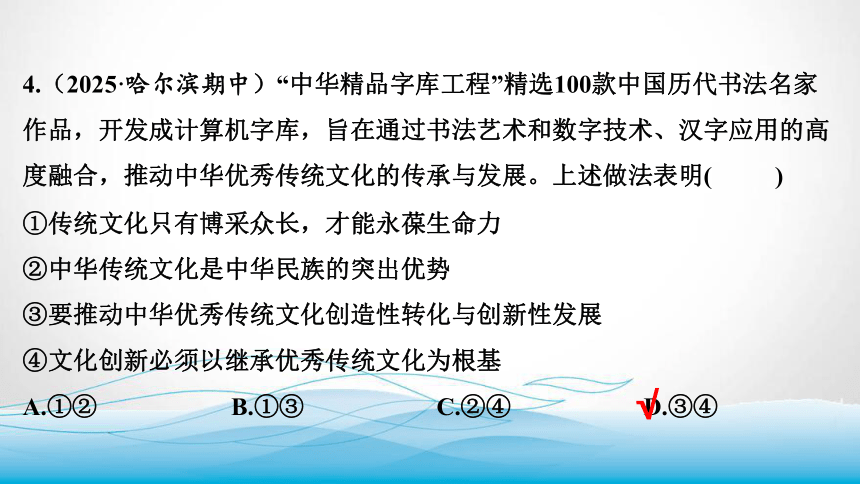 4.（2025·哈尔滨期中）“中华精品字库工程”精选100款中国历代书法名家作品，开发成计算机字库，旨在通过书法艺术和数字技术、汉字应用的高度融合，推动中华优秀传统文化的传承与发展。上述做法表明(　　)

①传统文化只有博采众长，才能永葆生命力

②中华传统文化是中华民族的突出优势

③要推动中华优秀传统文化创造性转化与创新性发展

④文化创新必须以继承优秀传统文化为根基

A.①②　　B.①③　　C.②④　　√D.③④